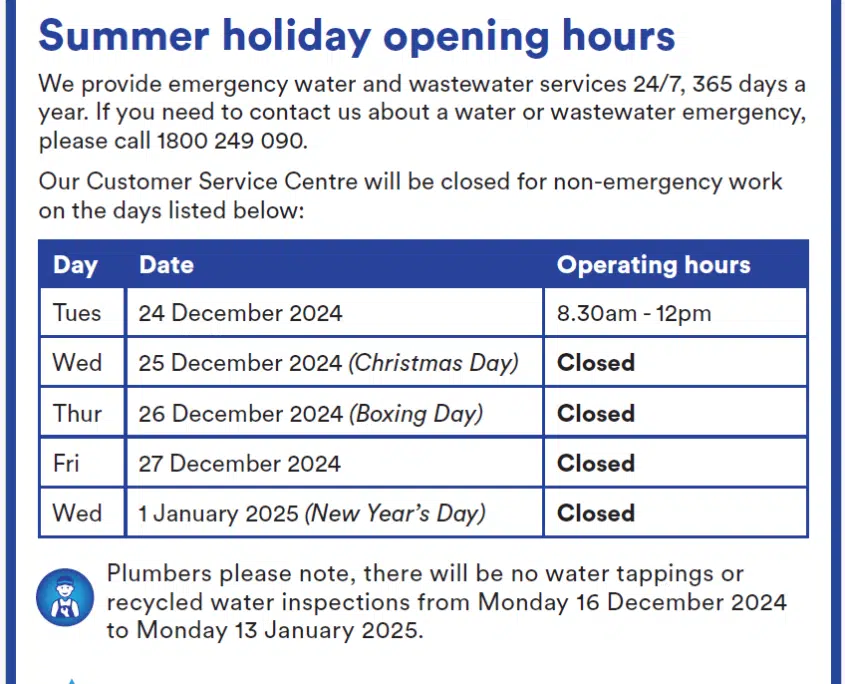 Summer holiday opening hours

We provide emergency water and wastewater services 24/7, 365 days a year. If you need to contact us about a water or wastewater emergency, please call 1800 249 090.

Our Customer Service Centre will be closed for non-emergency work on the days listed below:

| Day | Date | Operating hours |
|---|---|---|
| Tues | 24 December 2024 | 8.30am - 12pm |
| Wed | 25 December 2024 (Christmas Day) | Closed |
| Thur | 26 December 2024 (Boxing Day) | Closed |
| Fri | 27 December 2024 | Closed |
| Wed | 1 January 2025 (New Year's Day) | Closed |

Plumbers please note, there will be no water tappings or recycled water inspections from Monday 16 December 2024 to Monday 13 January 2025.